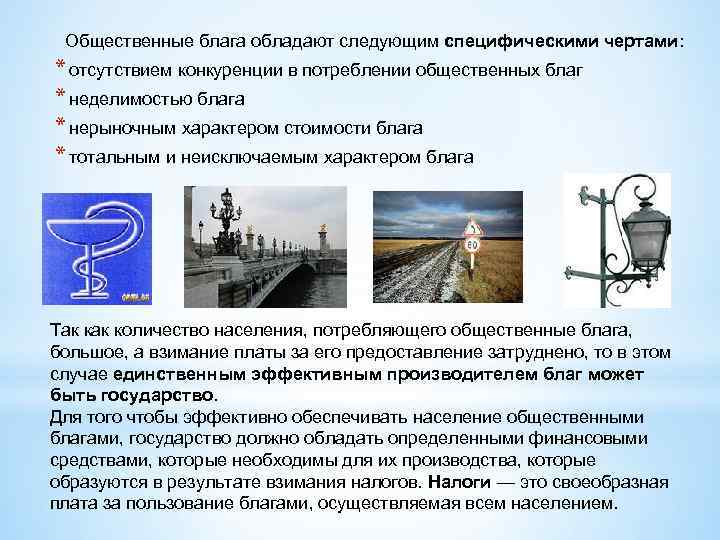 Общественные блага обладают следующим специфическими чертами:

* отсутствием конкуренции в потреблении общественных благ
* неделимостью блага
* нерыночным характером стоимости блага
* тотальным и неисключаемым характером блага

60

Так как количество населения, потребляющего общественные блага, большое, а взимание платы за его предоставление затруднено, то в этом случае единственным эффективным производителем благ может быть государство.
Для того чтобы эффективно обеспечивать население общественными благами, государство должно обладать определенными финансовыми средствами, которые необходимы для их производства, которые образуются в результате взимания налогов. Налоги — это своеобразная плата за пользование благами, осуществляемая всем населением.